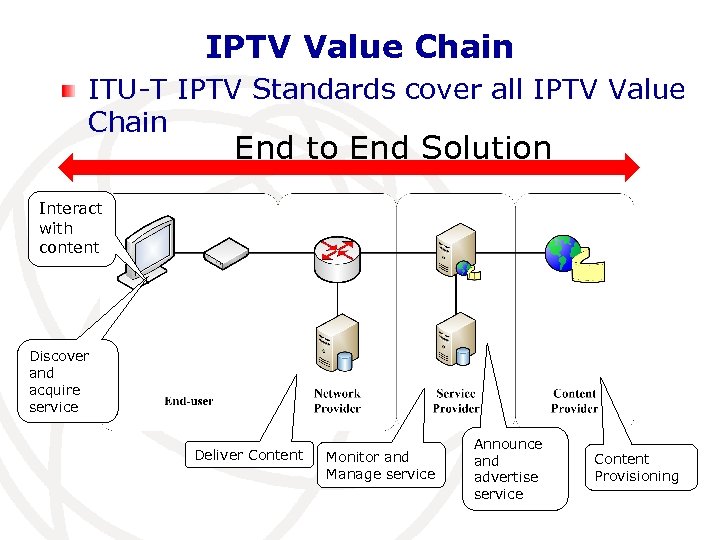 IPTV Value Chain

ITU-T IPTV Standards cover all IPTV Value Chain

End to End Solution

Interact with content

Discover and acquire service

End-user

Network Provider

Service Provider

Content Provider

Deliver Content

Monitor and Manage service

Announce and advertise service

Content Provisioning